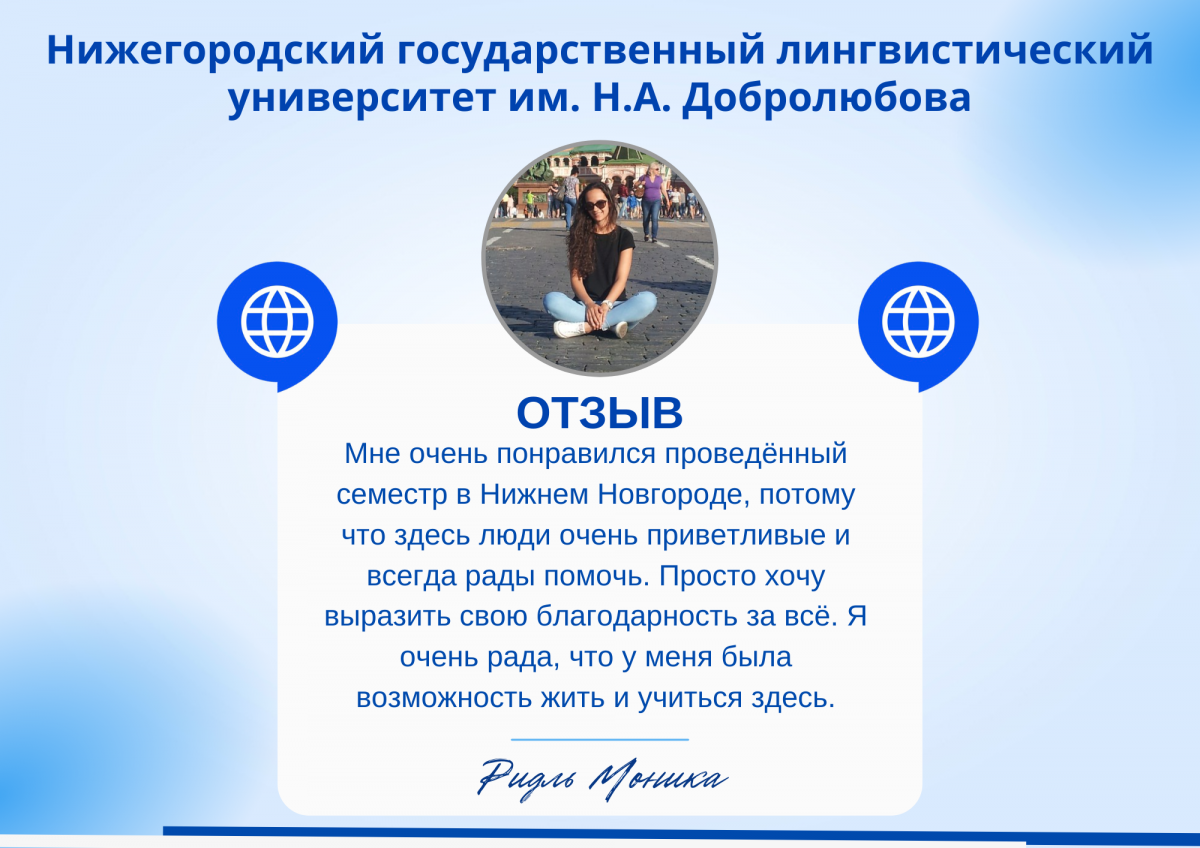 Нижегородский государственный лингвистический университет им. Н.А. Добролюбова

ОТЗЫВ

Мне очень понравился проведённый семестр в Нижнем Новгороде, потому что здесь люди очень приветливые и всегда рады помочь. Просто хочу выразить свою благодарность за всё. Я очень рада, что у меня была возможность жить и учиться здесь.

Ридль Моника